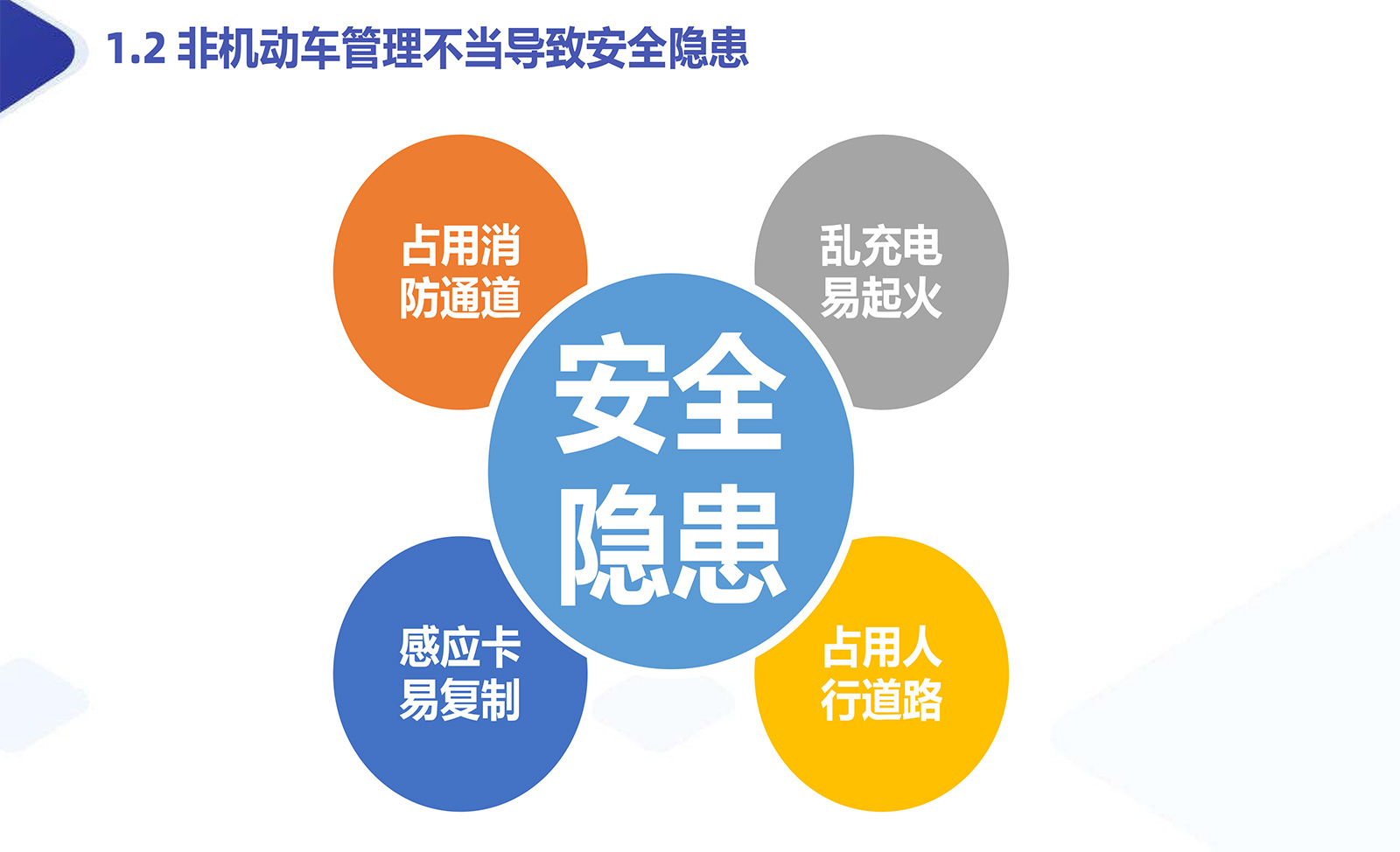 1.2 非机动车管理不当导致安全隐患

占用消防通道

乱充电易起火

安全隐患

感应卡易复制

占用人行道路